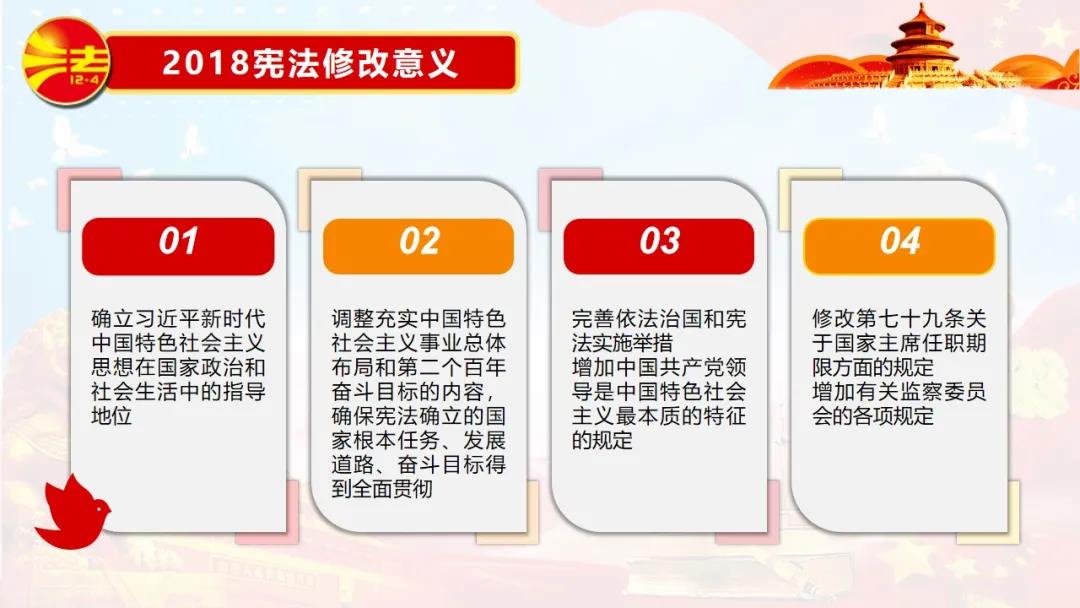 法
12·4

2018宪法修改意义

01

确立习近平新时代中国特色社会主义思想在国家政治和社会生活中的指导地位

02

调整充实中国特色社会主义事业总体布局和第二个百年奋斗目标的内容，确保宪法确立的国家根本任务、发展道路、奋斗目标得到全面贯彻

03

完善依法治国和宪法实施举措
增加中国共产党领导是中国特色社会主义最本质的特征的规定

04

修改第七十九条关于国家主席任职期限方面的规定
增加有关监察委员会的各项规定